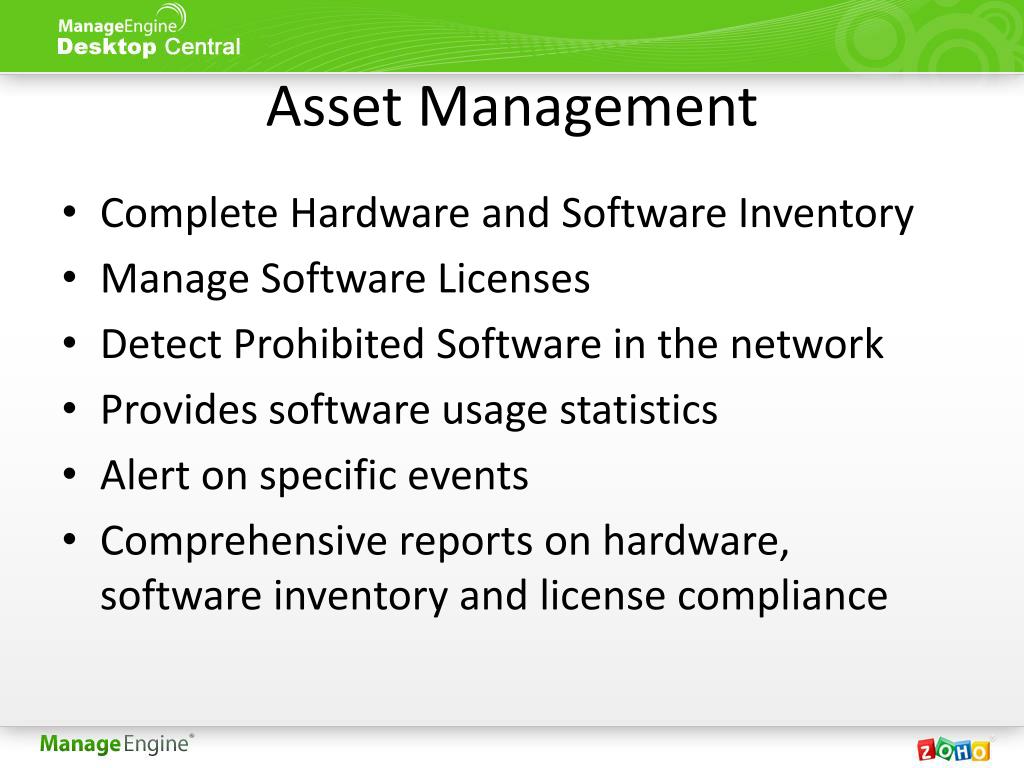 ManageEngine
Desktop Central

Asset Management

• Complete Hardware and Software Inventory
• Manage Software Licenses
• Detect Prohibited Software in the network
• Provides software usage statistics
• Alert on specific events
• Comprehensive reports on hardware, software inventory and license compliance

ManageEngine®

ZOHO